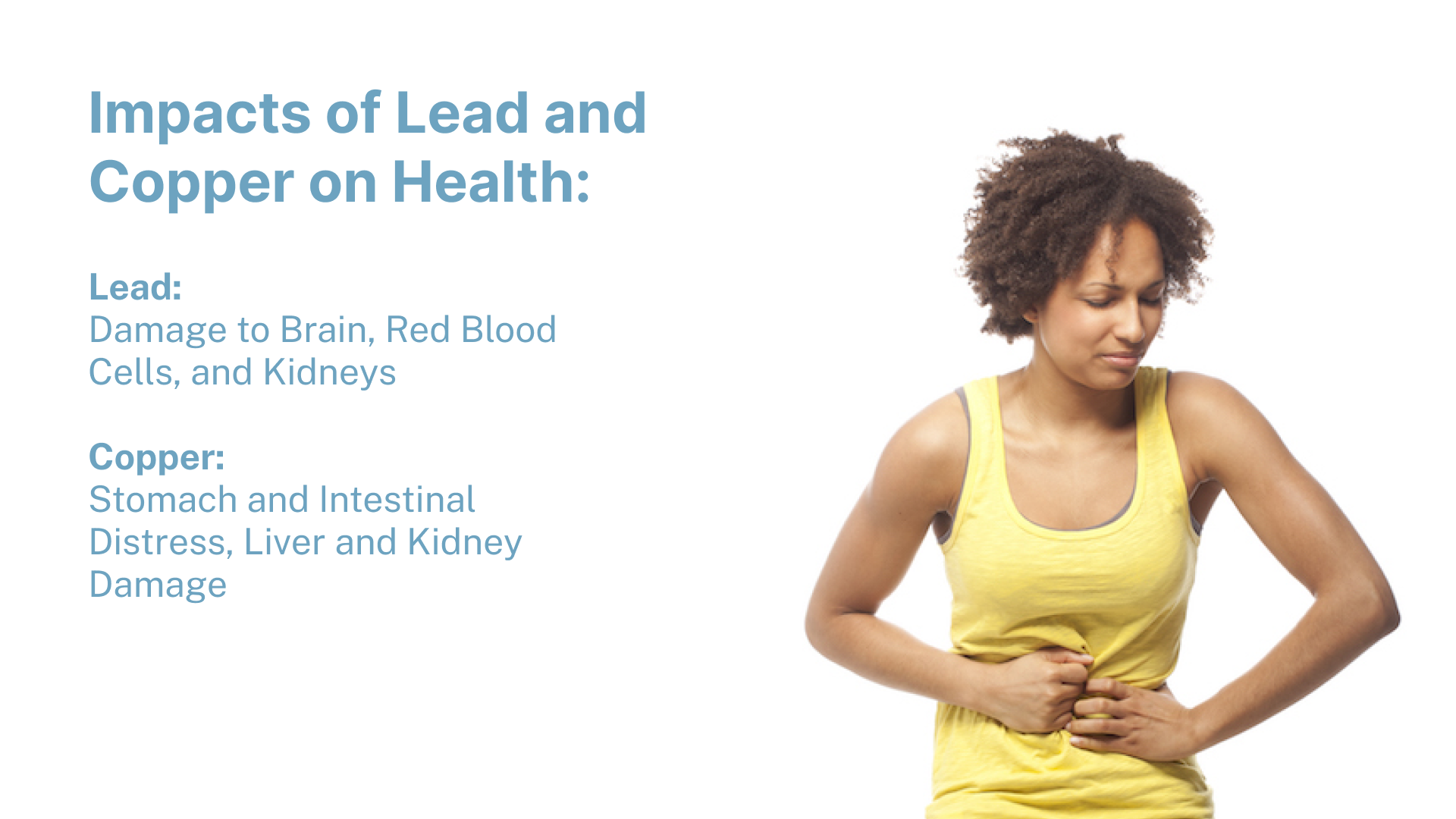 Impacts of Lead and Copper on Health:

Lead:
Damage to Brain, Red Blood Cells, and Kidneys

Copper:
Stomach and Intestinal Distress, Liver and Kidney Damage